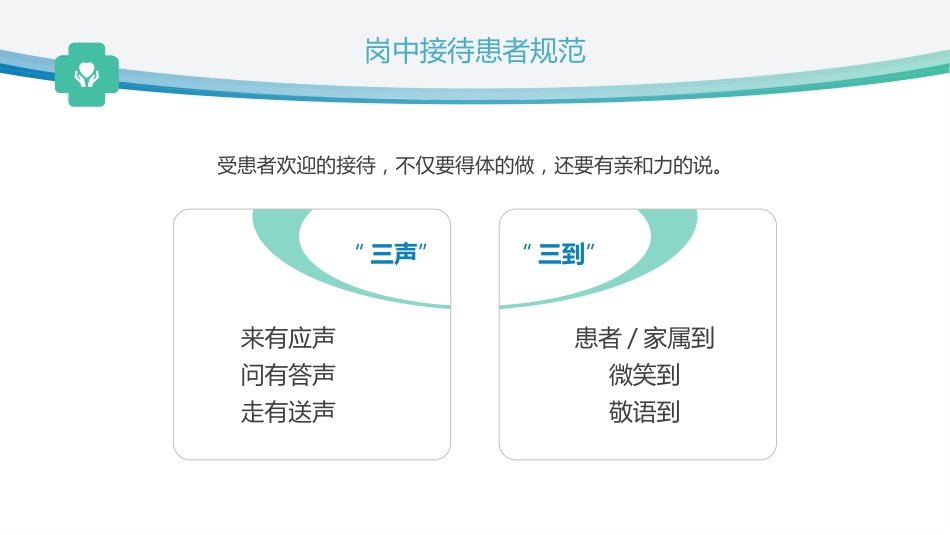 岗中接待患者规范

受患者欢迎的接待，不仅要得体的做，还要有亲和力的说。

“三声”

来有应声
问有答声
走有送声

“三到”

患者 / 家属到
微笑到
敬语到